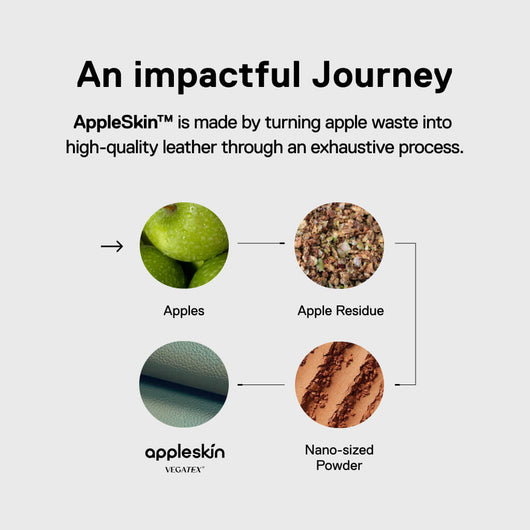 An impactful Journey

AppleSkin™ is made by turning apple waste into high-quality leather through an exhaustive process.

Apples

Apple Residue

Nano-sized Powder

appleskin
VEGATEX™